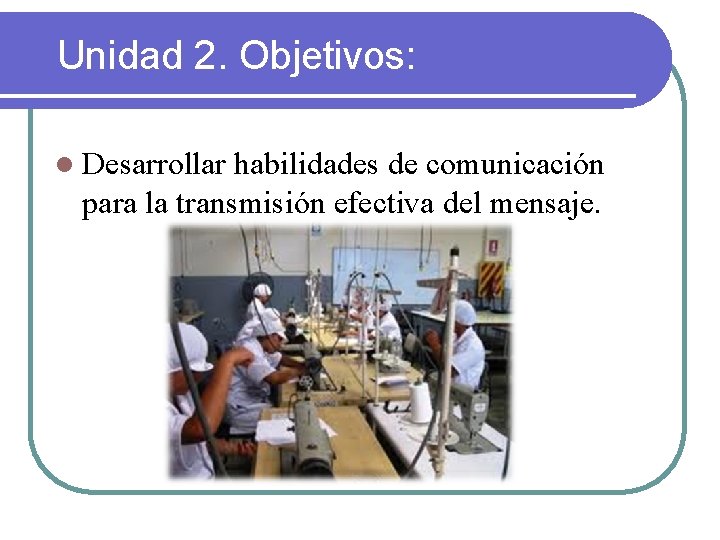 Unidad 2. Objetivos:

Desarrollar habilidades de comunicación para la transmisión efectiva del mensaje.